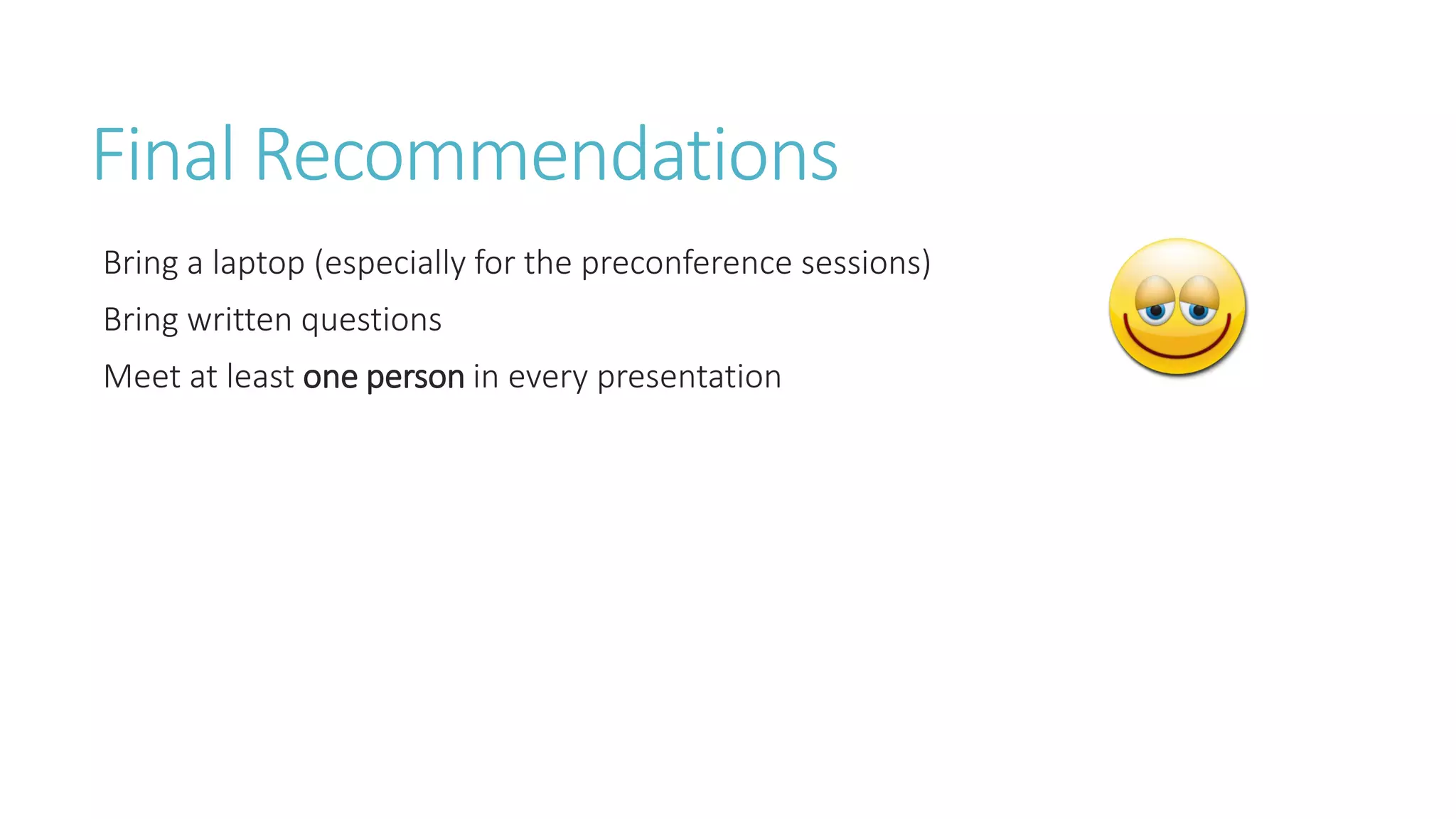 Final Recommendations

Bring a laptop (especially for the preconference sessions)

Bring written questions

Meet at least one person in every presentation